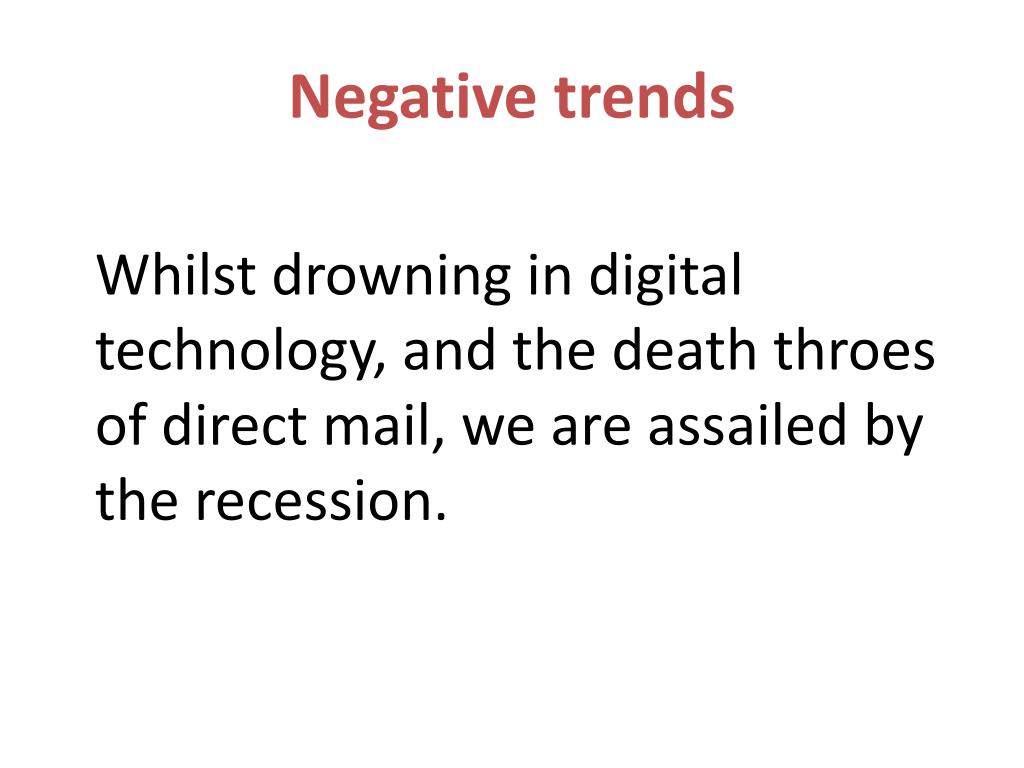 Negative trends

Whilst drowning in digital technology, and the death throes of direct mail, we are assailed by the recession.